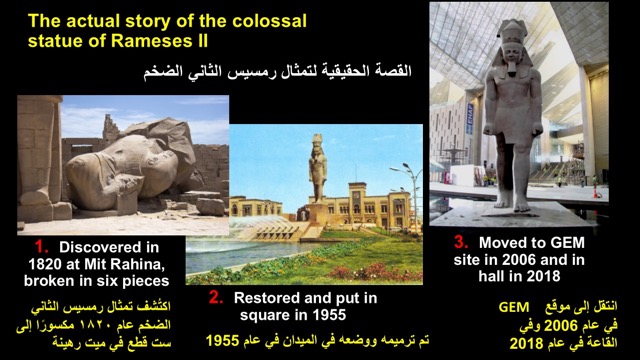 The actual story of the colossal statue of Rameses II

القصة الحقيقية لتمثال رمسيس الثاني الضخم

1. Discovered in 1820 at Mit Rahina, broken in six pieces

اكتُشف تمثال رمسيس الثاني الضخم عام ١٨٢٠ مكسورًا إلى ست قطع في ميت رهينة

2. Restored and put in square in 1955

تم ترميمه ووضعه في الميدان في عام 1955

3. Moved to GEM site in 2006 and in hall in 2018

انتقل إلى موقع GEM في عام 2006 وفي القاعة في عام 2018